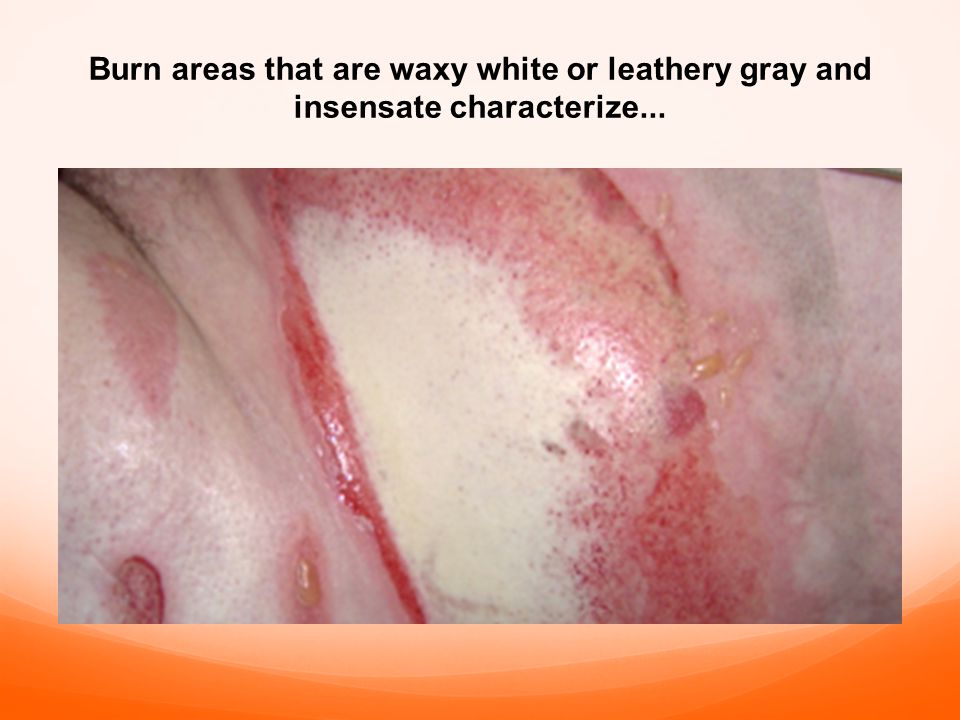 Burn areas that are waxy white or leathery gray and insensate characterize...